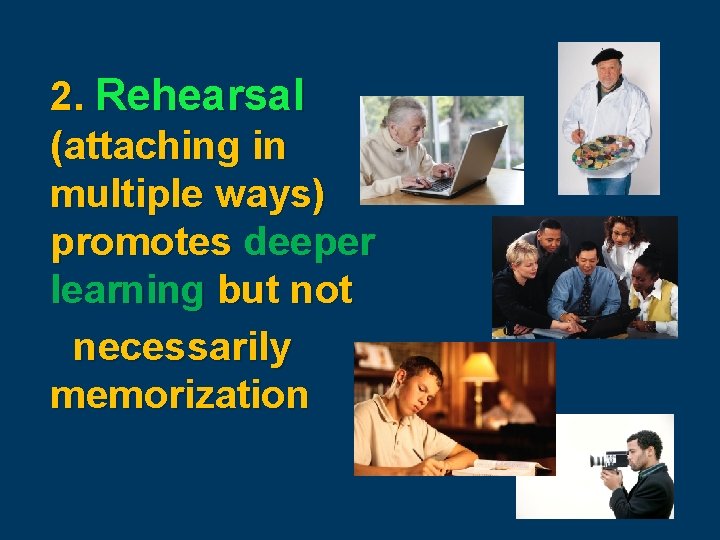 2. Rehearsal (attaching in multiple ways) promotes deeper learning but not necessarily memorization